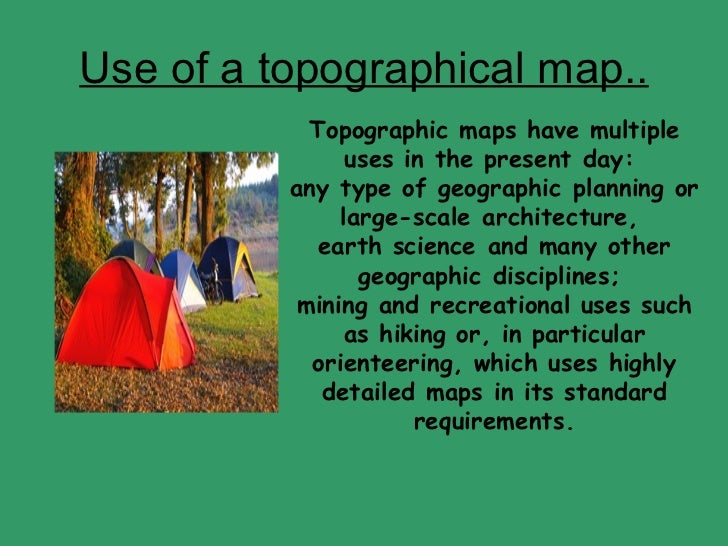 Use of a topographical map..

Topographic maps have multiple uses in the present day:
any type of geographic planning or large-scale architecture,
earth science and many other geographic disciplines;
mining and recreational uses such as hiking or, in particular orienteering, which uses highly detailed maps in its standard requirements.